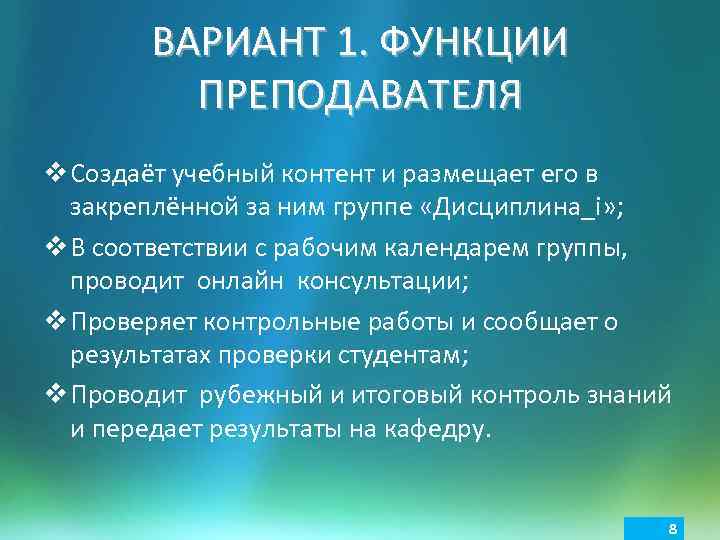 ВАРИАНТ 1. ФУНКЦИИ ПРЕПОДАВАТЕЛЯ

❖ Создаёт учебный контент и размещает его в закреплённой за ним группе «Дисциплина_i»;

❖ В соответствии с рабочим календарем группы, проводит онлайн консультации;

❖ Проверяет контрольные работы и сообщает о результатах проверки студентам;

❖ Проводит рубежный и итоговый контроль знаний и передает результаты на кафедру.

8